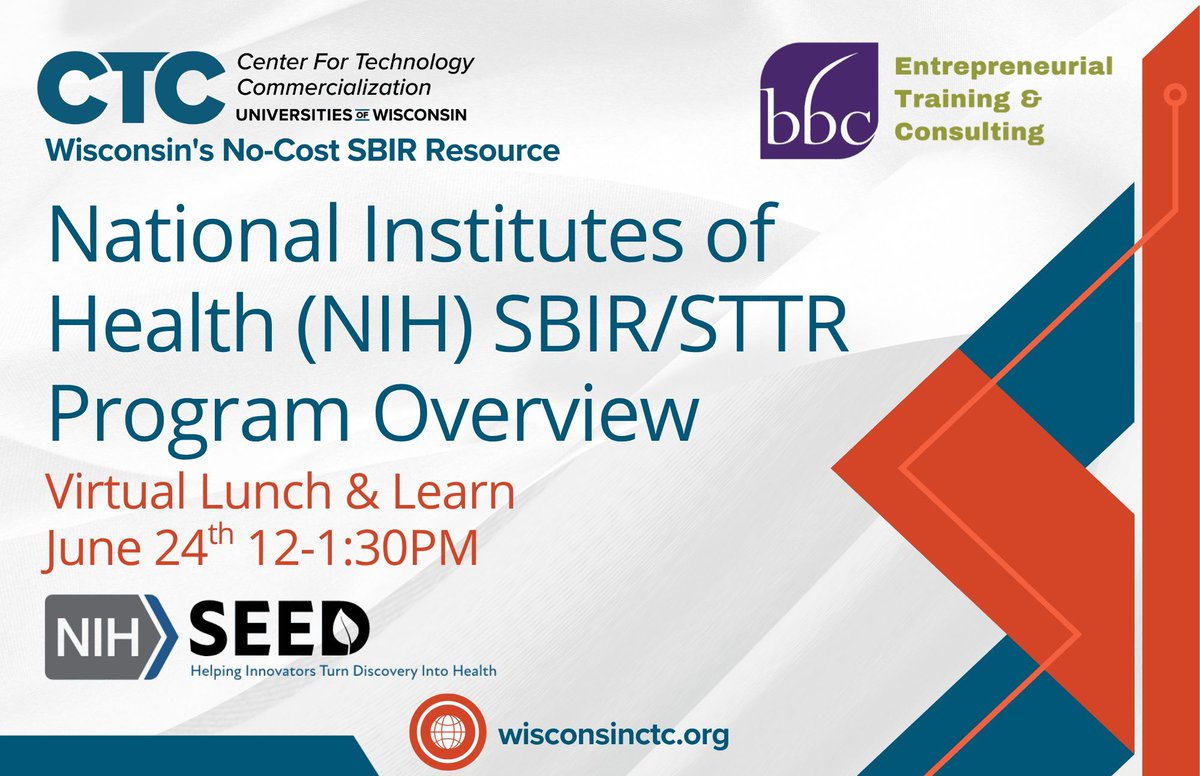 CTC Center For Technology Commercialization UNIVERSITIES OF WISCONSIN
Wisconsin's No-Cost SBIR Resource

bbc Entrepreneurial Training & Consulting

National Institutes of Health (NIH) SBIR/STTR Program Overview

Virtual Lunch & Learn
June 24$^{th}$ 12-1:30PM

NIH SEED
Helping Innovators Turn Discovery Into Health

wisconsinctc.org